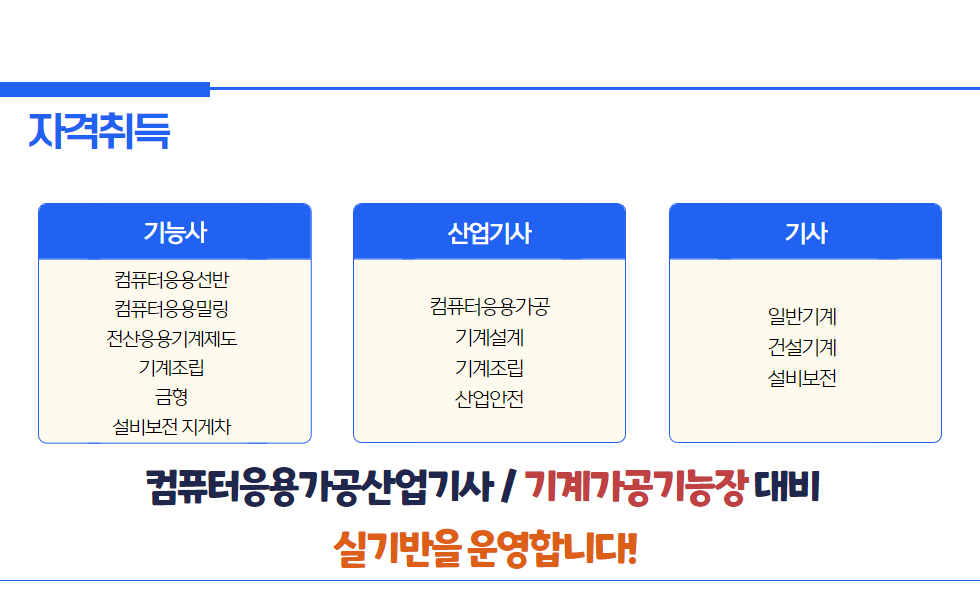 자격취득

기능사

컴퓨터응용선반
컴퓨터응용밀링
전산응용기계제도
기계조립
금형
설비보전 지게차

산업기사

컴퓨터응용가공
기계설계
기계조립
산업안전

기사

일반기계
건설기계
설비보전

컴퓨터응용가공산업기사 / 기계가공기능장 대비

실기반을 운영합니다!